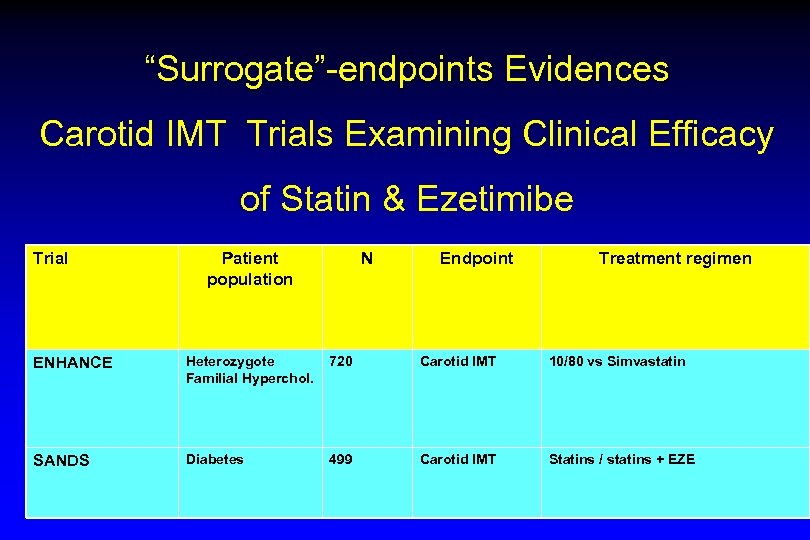 “Surrogate”-endpoints Evidences

Carotid IMT Trials Examining Clinical Efficacy of Statin & Ezetimibe

| Trial | Patient population | N | Endpoint | Treatment regimen |
|---|---|---|---|---|
| ENHANCE | Heterozygote Familial Hyperchol. | 720 | Carotid IMT | 10/80 vs Simvastatin |
| SANDS | Diabetes | 499 | Carotid IMT | Statins / statins + EZE |